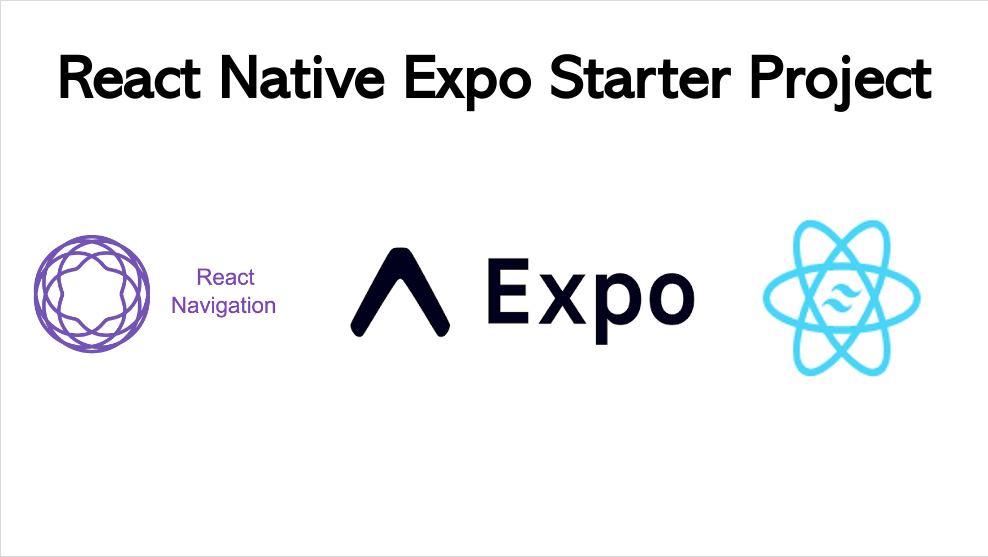 React Native Expo Starter Project

React Navigation

Expo